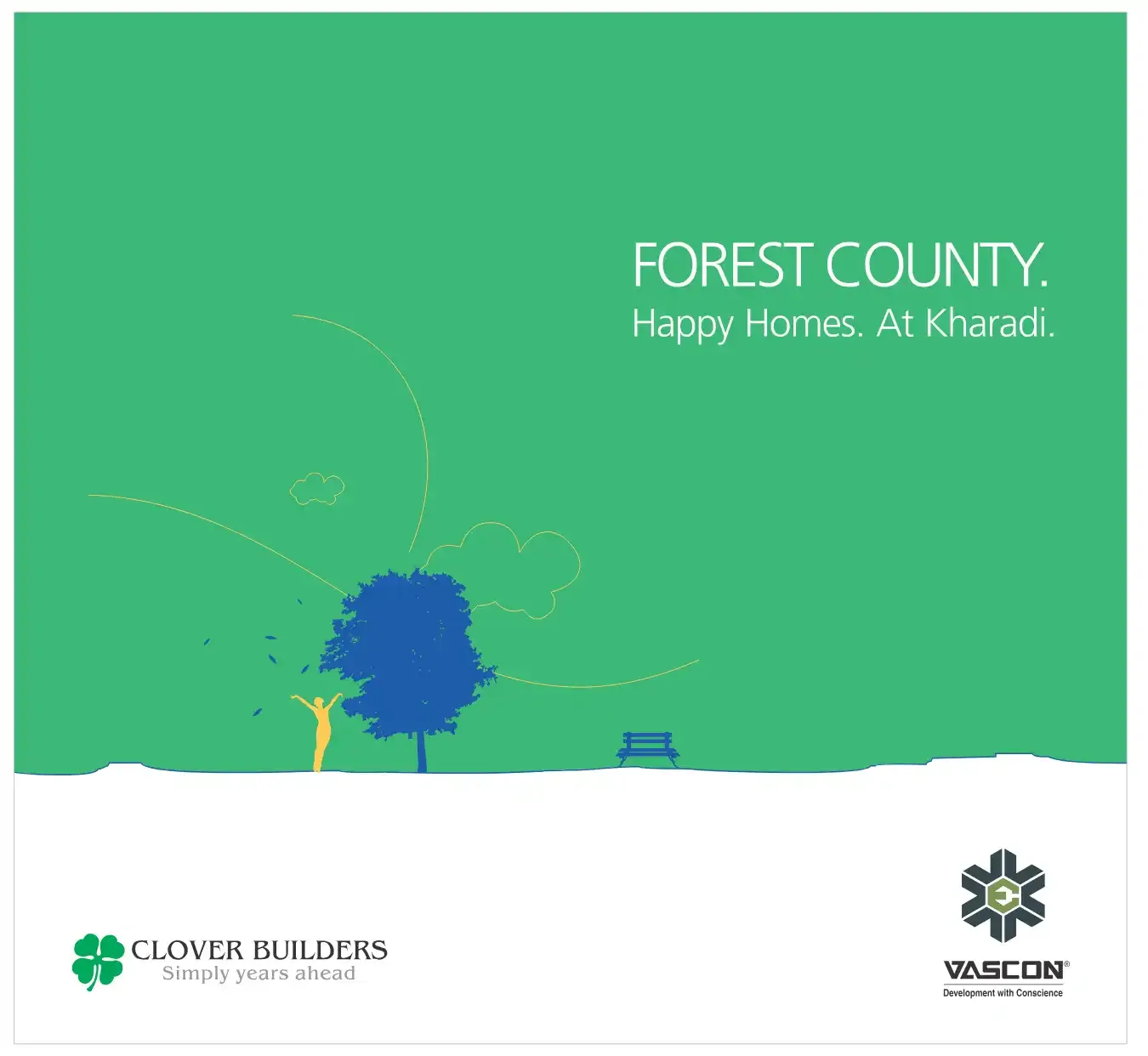 FOREST COUNTY.
Happy Homes. At Kharadi.

CLOVER BUILDERS
Simply years ahead

VASCON®
Development with Conscience